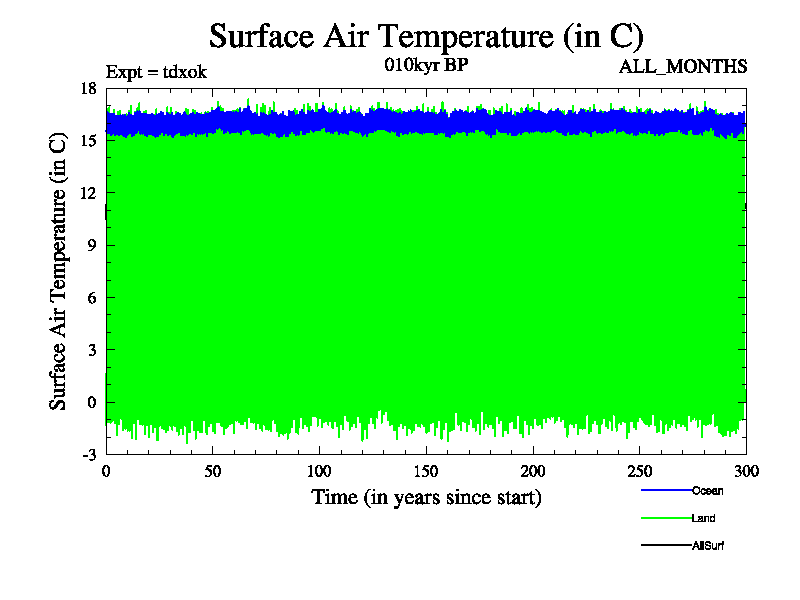 Surface Air Temperature (in C)

Expt = tdxok

010kyr BP

ALL_MONTHS

Surface Air Temperature (in C)

18
15
12
9
6
3
0
-3

0
50
100
150
200
250
300

Time (in years since start)

Ocean
Land
AllSurf